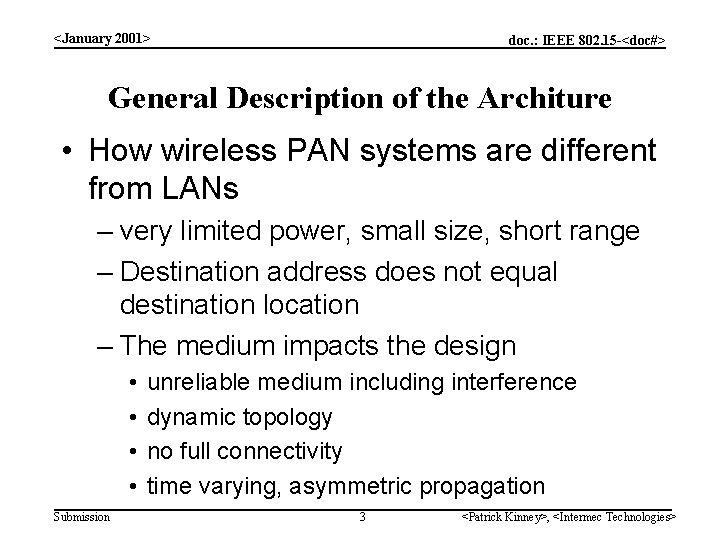 <January 2001>

doc.: IEEE 802.15-<doc#>

General Description of the Architure

• How wireless PAN systems are different from LANs

– very limited power, small size, short range

– Destination address does not equal destination location

– The medium impacts the design

• unreliable medium including interference

• dynamic topology

• no full connectivity

• time varying, asymmetric propagation

Submission

3

<Patrick Kinney>, <Intermec Technologies>